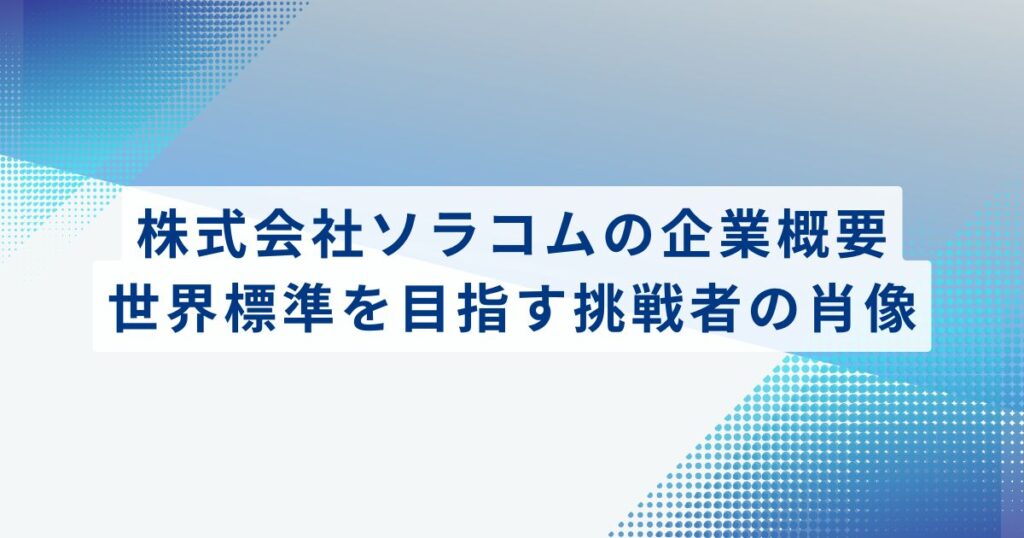 株式会社ソラコムの企業概要
世界標準を目指す挑戦者の肖像